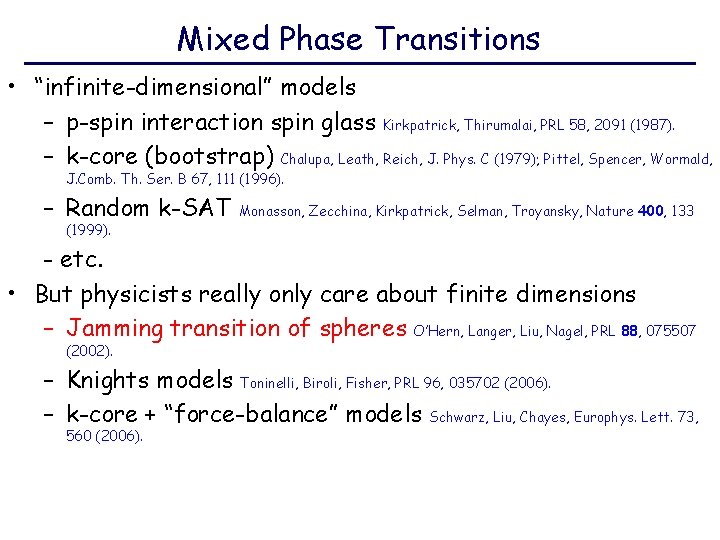 Mixed Phase Transitions

• "infinite-dimensional" models
– p-spin interaction spin glass Kirkpatrick, Thirumalai, PRL 58, 2091 (1987).
– k-core (bootstrap) Chalupa, Leath, Reich, J. Phys. C (1979); Pittel, Spencer, Wormald, J.Comb. Th. Ser. B 67, 111 (1996).
– Random k-SAT Monasson, Zecchina, Kirkpatrick, Selman, Troyansky, Nature 400, 133 (1999).
- etc.

• But physicists really only care about finite dimensions
– Jamming transition of spheres O'Hern, Langer, Liu, Nagel, PRL 88, 075507 (2002).
– Knights models Toninelli, Biroli, Fisher, PRL 96, 035702 (2006).
– k-core + "force-balance" models Schwarz, Liu, Chayes, Europhys. Lett. 73, 560 (2006).